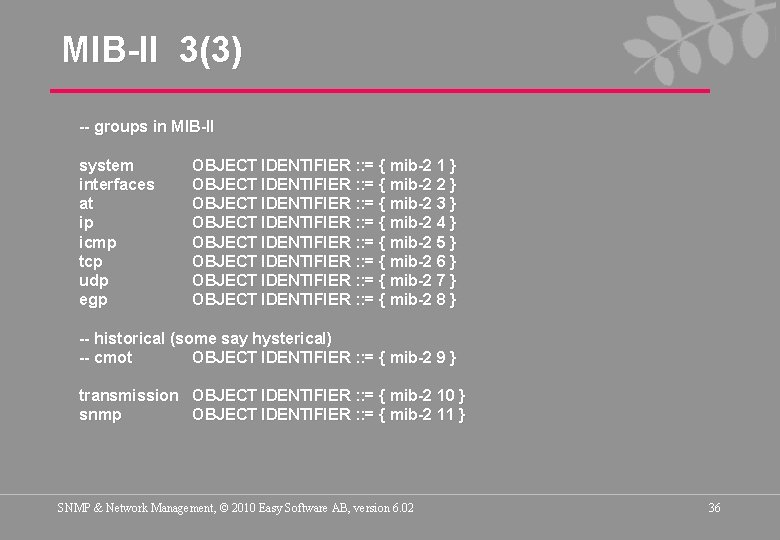 MIB-II 3(3)

-- groups in MIB-II

system OBJECT IDENTIFIER ::= { mib-2 1 }
interfaces OBJECT IDENTIFIER ::= { mib-2 2 }
at OBJECT IDENTIFIER ::= { mib-2 3 }
ip OBJECT IDENTIFIER ::= { mib-2 4 }
icmp OBJECT IDENTIFIER ::= { mib-2 5 }
tcp OBJECT IDENTIFIER ::= { mib-2 6 }
udp OBJECT IDENTIFIER ::= { mib-2 7 }
egp OBJECT IDENTIFIER ::= { mib-2 8 }

-- historical (some say hysterical)
-- cmot OBJECT IDENTIFIER ::= { mib-2 9 }

transmission OBJECT IDENTIFIER ::= { mib-2 10 }
snmp OBJECT IDENTIFIER ::= { mib-2 11 }

SNMP & Network Management, © 2010 Easy Software AB, version 6.02

36